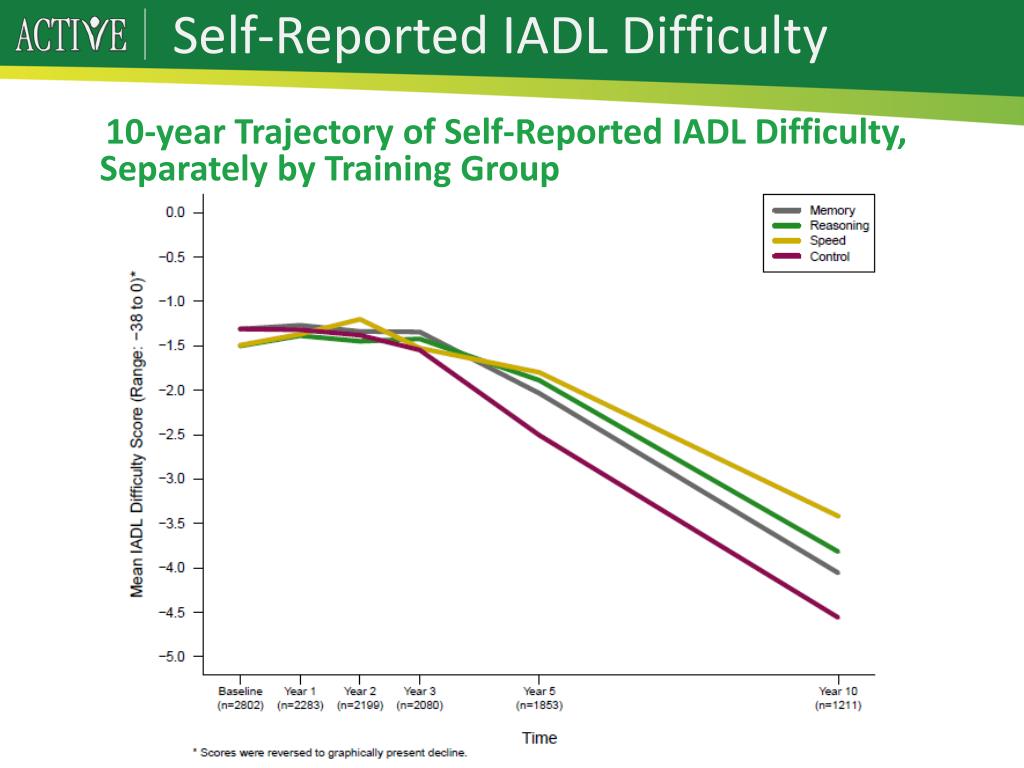 ACTIVE Self-Reported IADL Difficulty

10-year Trajectory of Self-Reported IADL Difficulty, Separately by Training Group

Memory
Reasoning
Speed
Control

Mean IADL Difficulty Score (Range: −38 to 0)*

0.0
−0.5
−1.0
−1.5
−2.0
−2.5
−3.0
−3.5
−4.0
−4.5
−5.0

Baseline (n=2802)
Year 1 (n=2283)
Year 2 (n=2199)
Year 3 (n=2080)
Year 5 (n=1853)
Year 10 (n=1211)

Time

* Scores were reversed to graphically present decline.